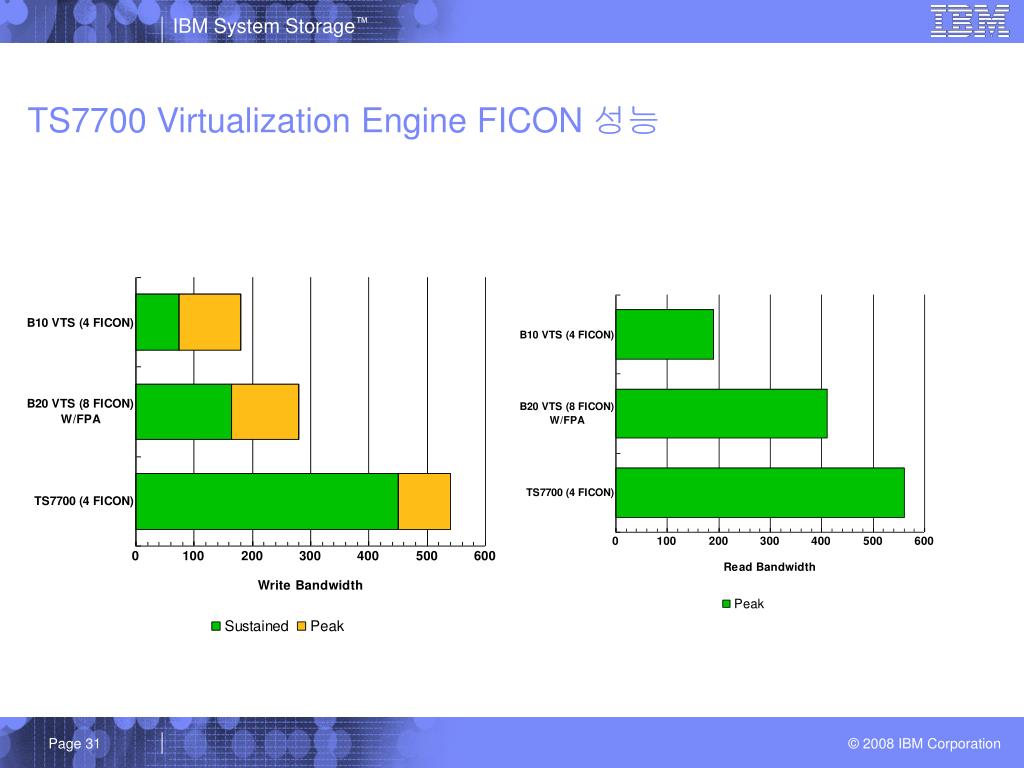 IBM System Storage™

IBM

TS7700 Virtualization Engine FICON 성능

B10 VTS (4 FICON)

B20 VTS (8 FICON) W/FPA

TS7700 (4 FICON)

0 100 200 300 400 500 600

Write Bandwidth

Sustained Peak

B10 VTS (4 FICON)

B20 VTS (8 FICON) W/FPA

TS7700 (4 FICON)

0 100 200 300 400 500 600

Read Bandwidth

Peak

Page 31

© 2008 IBM Corporation